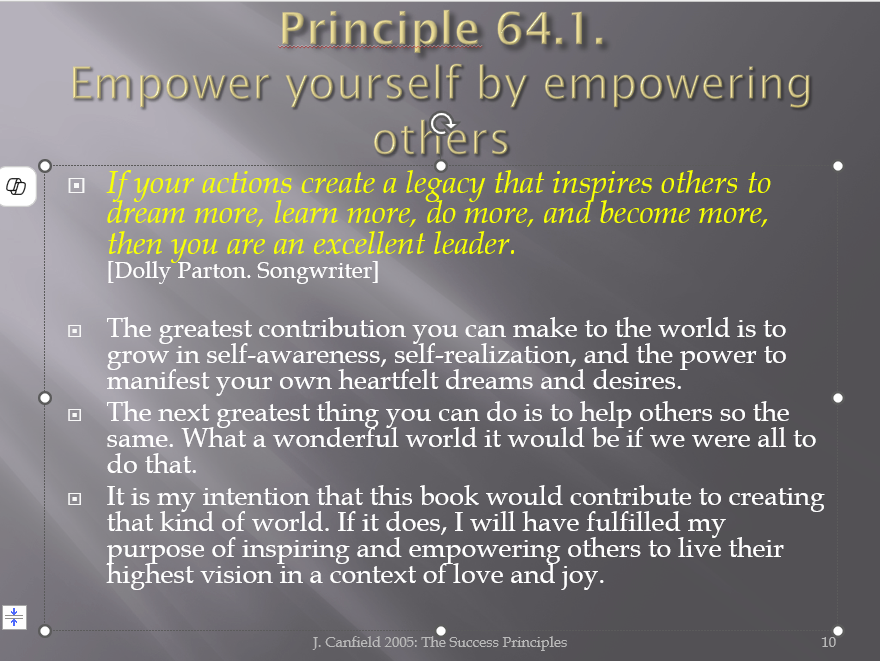 Principle 64.1.
Empower yourself by empowering others

If your actions create a legacy that inspires others to dream more, learn more, do more, and become more, then you are an excellent leader.
[Dolly Parton. Songwriter]

The greatest contribution you can make to the world is to grow in self-awareness, self-realization, and the power to manifest your own heartfelt dreams and desires.

The next greatest thing you can do is to help others so the same. What a wonderful world it would be if we were all to do that.

It is my intention that this book would contribute to creating that kind of world. If it does, I will have fulfilled my purpose of inspiring and empowering others to live their highest vision in a context of love and joy.

J. Canfield 2005: The Success Principles 10